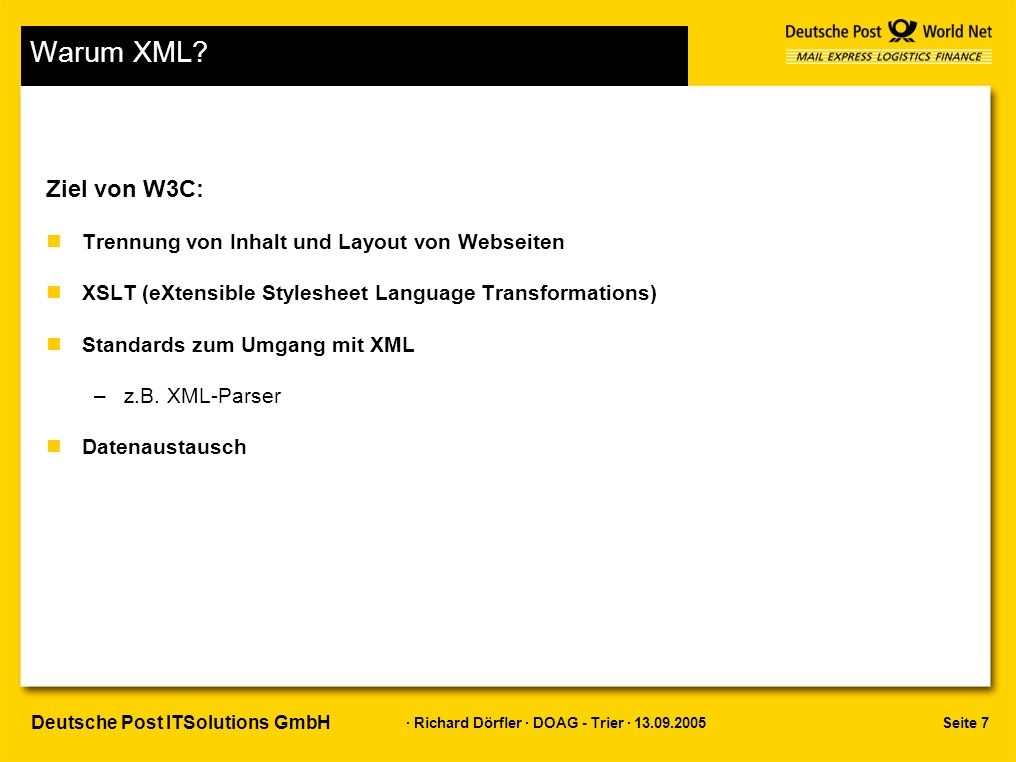 Warum XML?

Deutsche Post World Net
MAIL EXPRESS LOGISTICS FINANCE

Ziel von W3C:

Trennung von Inhalt und Layout von Webseiten

XSLT (eXtensible Stylesheet Language Transformations)

Standards zum Umgang mit XML

– z.B. XML-Parser

Datenaustausch

Deutsche Post ITSolutions GmbH · Richard Dörfler · DOAG - Trier · 13.09.2005 Seite 7